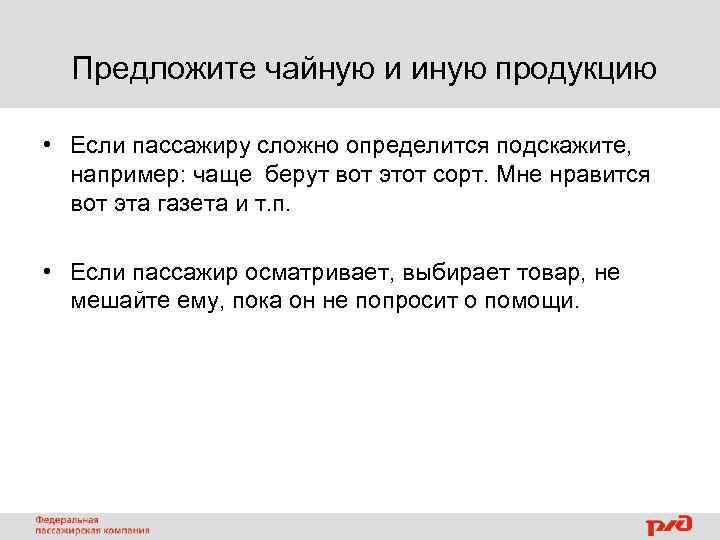 Предложите чайную и иную продукцию

• Если пассажиру сложно определится подскажите, например: чаще берут вот этот сорт. Мне нравится вот эта газета и т.п.

• Если пассажир осматривает, выбирает товар, не мешайте ему, пока он не попросит о помощи.

Федеральная
пассажирская компания

РЖД